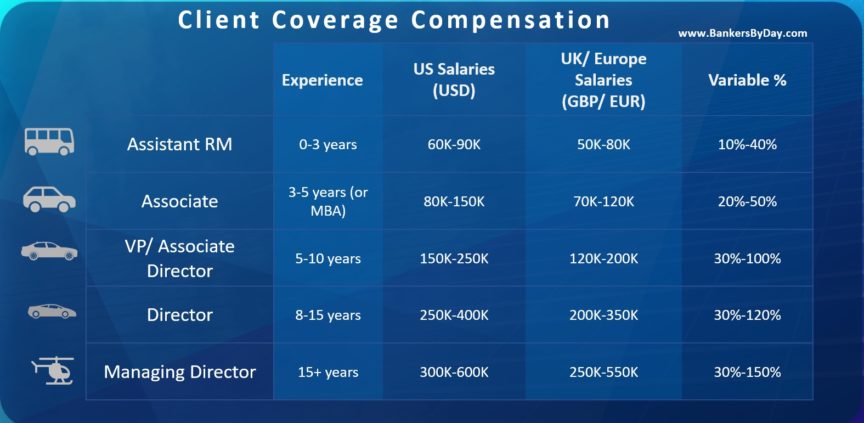 Client Coverage Compensation

www.BankersByDay.com

| | Experience | US Salaries (USD) | UK/ Europe Salaries (GBP/ EUR) | Variable % |
|---|---|---|---|---|
| Assistant RM | 0-3 years | 60K-90K | 50K-80K | 10%-40% |
| Associate | 3-5 years (or MBA) | 80K-150K | 70K-120K | 20%-50% |
| VP/ Associate Director | 5-10 years | 150K-250K | 120K-200K | 30%-100% |
| Director | 8-15 years | 250K-400K | 200K-350K | 30%-120% |
| Managing Director | 15+ years | 300K-600K | 250K-550K | 30%-150% |